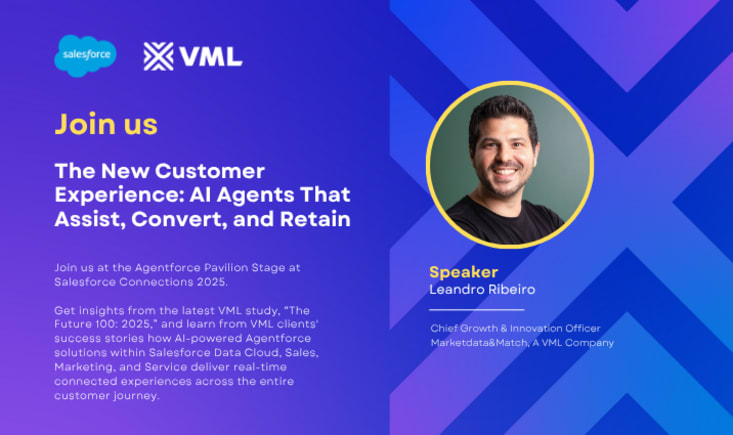 salesforce

VML

Join us

The New Customer Experience: AI Agents That Assist, Convert, and Retain

Join us at the Agentforce Pavilion Stage at Salesforce Connections 2025.

Get insights from the latest VML study, "The Future 100: 2025," and learn from VML clients' success stories how AI-powered Agentforce solutions within Salesforce Data Cloud, Sales, Marketing, and Service deliver real-time connected experiences across the entire customer journey.

Speaker
Leandro Ribeiro

Chief Growth & Innovation Officer
Marketdata&Match, A VML Company